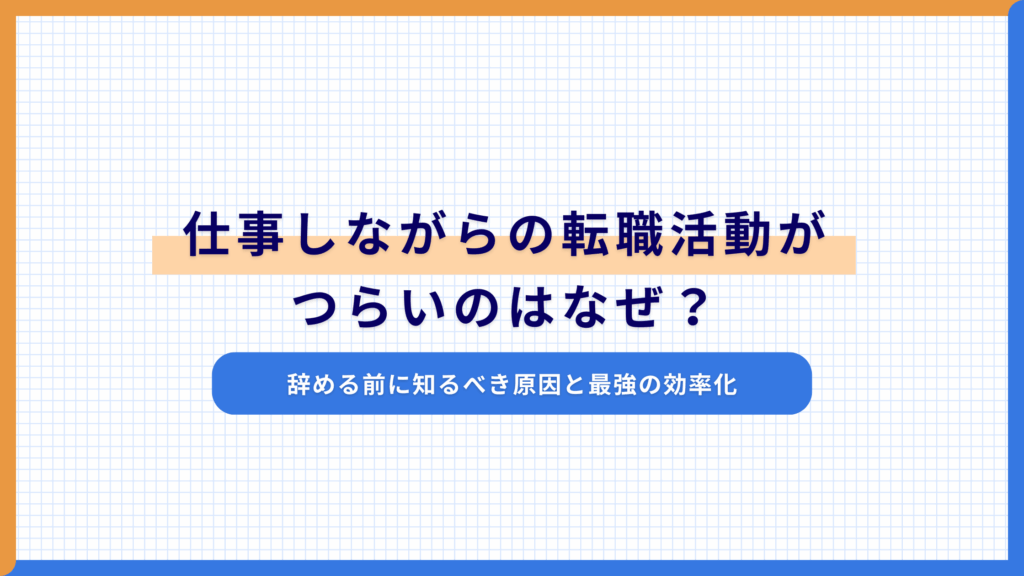 仕事しながらの転職活動が
つらいのはなぜ？

辞める前に知るべき原因と最強の効率化